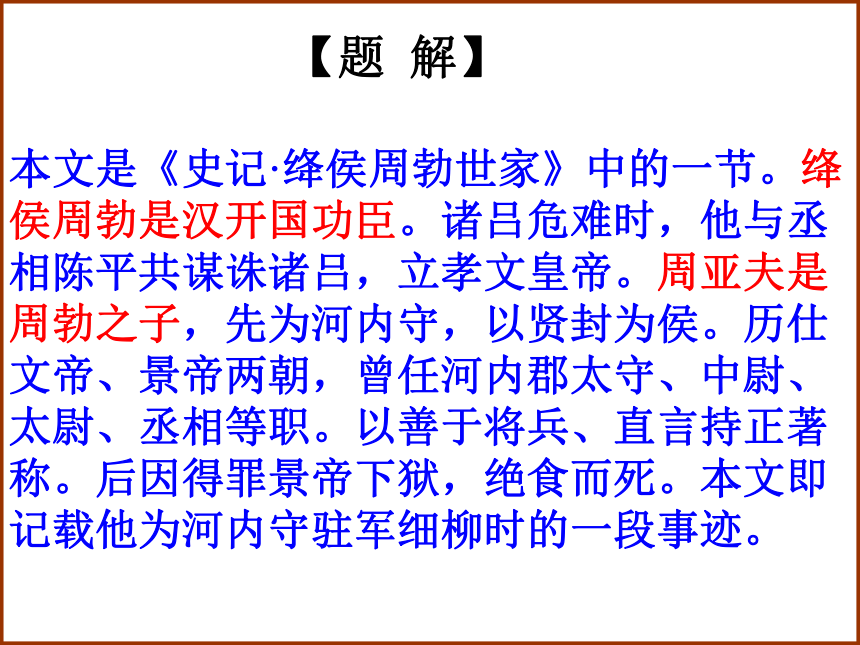 【题 解】

本文是《史记·绛侯周勃世家》中的一节。绛侯周勃是汉开国功臣。诸吕危难时，他与丞相陈平共谋诛诸吕，立孝文皇帝。周亚夫是周勃之子，先为河内守，以贤封为侯。历仕文帝、景帝两朝，曾任河内郡太守、中尉、太尉、丞相等职。以善于将兵、直言持正著称。后因得罪景帝下狱，绝食而死。本文即记载他为河内守驻军细柳时的一段事迹。